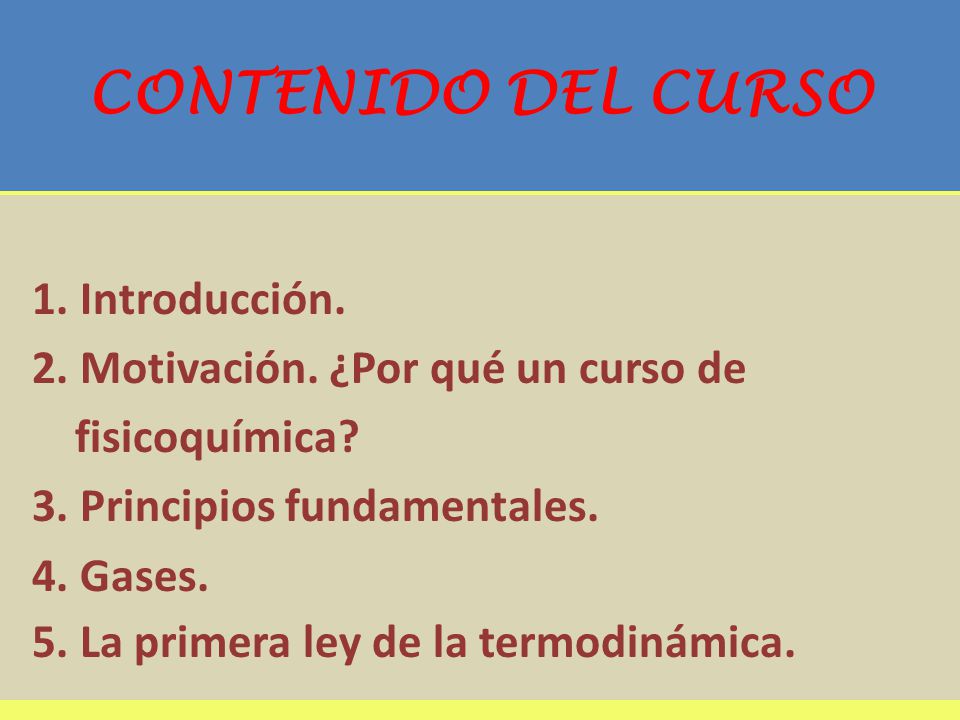 CONTENIDO DEL CURSO

1. Introducción.
2. Motivación. ¿Por qué un curso de fisicoquímica?
3. Principios fundamentales.
4. Gases.
5. La primera ley de la termodinámica.